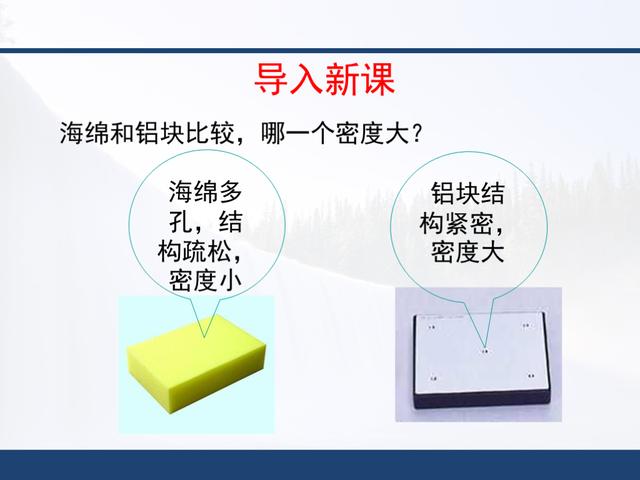 导入新课

海绵和铝块比较，哪一个密度大？

海绵多孔，结构疏松，密度小

铝块结构紧密，密度大